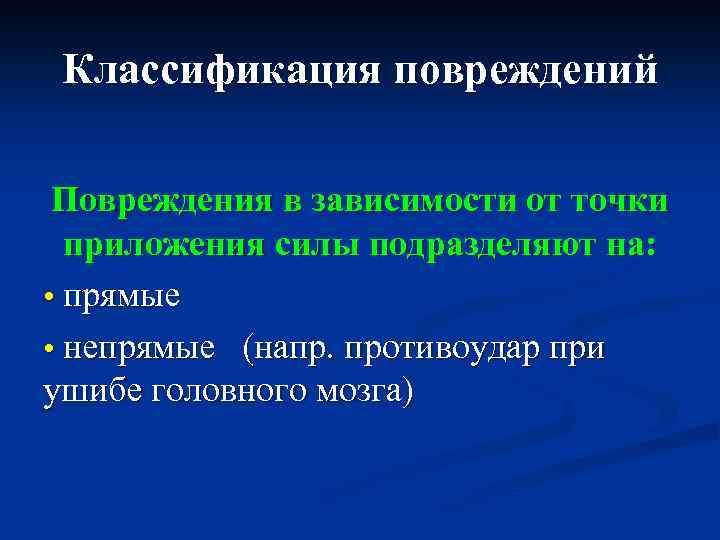 Классификация повреждений

Повреждения в зависимости от точки приложения силы подразделяют на:

• прямые

• непрямые (напр. противоудар при ушибе головного мозга)